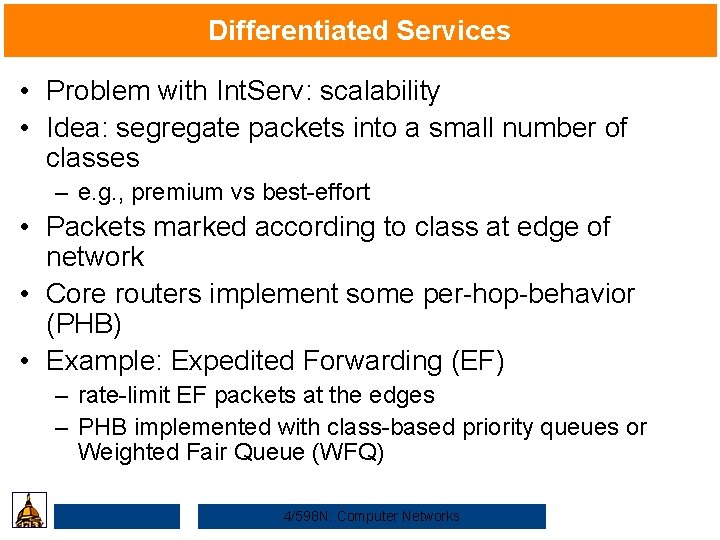 Differentiated Services

• Problem with IntServ: scalability
• Idea: segregate packets into a small number of classes
– e.g., premium vs best-effort
• Packets marked according to class at edge of network
• Core routers implement some per-hop-behavior (PHB)
• Example: Expedited Forwarding (EF)
– rate-limit EF packets at the edges
– PHB implemented with class-based priority queues or Weighted Fair Queue (WFQ)

4/598N: Computer Networks